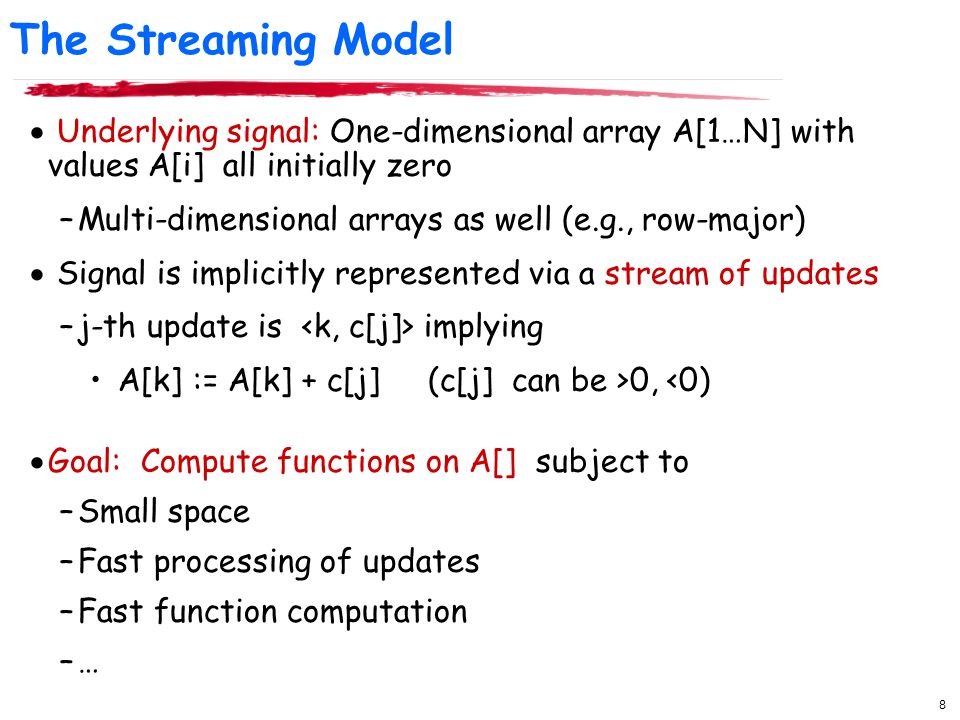 The Streaming Model

• Underlying signal: One-dimensional array A[1…N] with values A[i] all initially zero

– Multi-dimensional arrays as well (e.g., row-major)

• Signal is implicitly represented via a stream of updates

– j-th update is <k, c[j]> implying

• A[k] := A[k] + c[j]     (c[j] can be >0, <0)

• Goal: Compute functions on A[] subject to

– Small space

– Fast processing of updates

– Fast function computation

– …

8